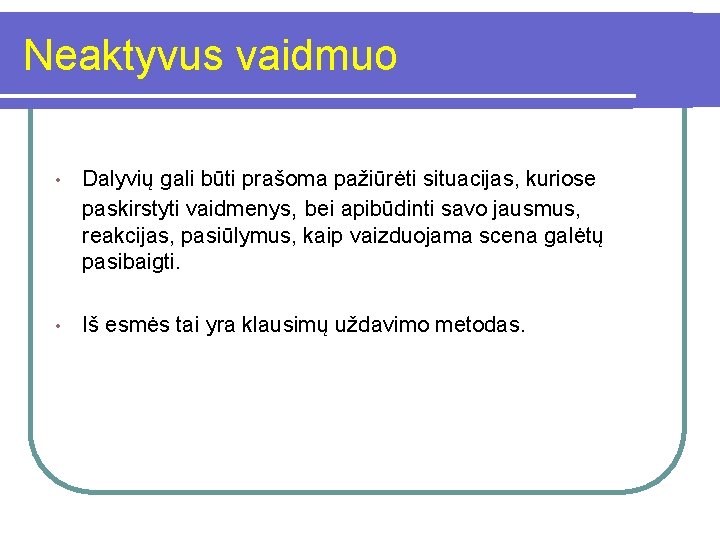 Neaktyvus vaidmuo

• Dalyvių gali būti prašoma pažiūrėti situacijas, kuriose paskirstyti vaidmenys, bei apibūdinti savo jausmus, reakcijas, pasiūlymus, kaip vaizduojama scena galėtų pasibaigti.

• Iš esmės tai yra klausimų uždavimo metodas.